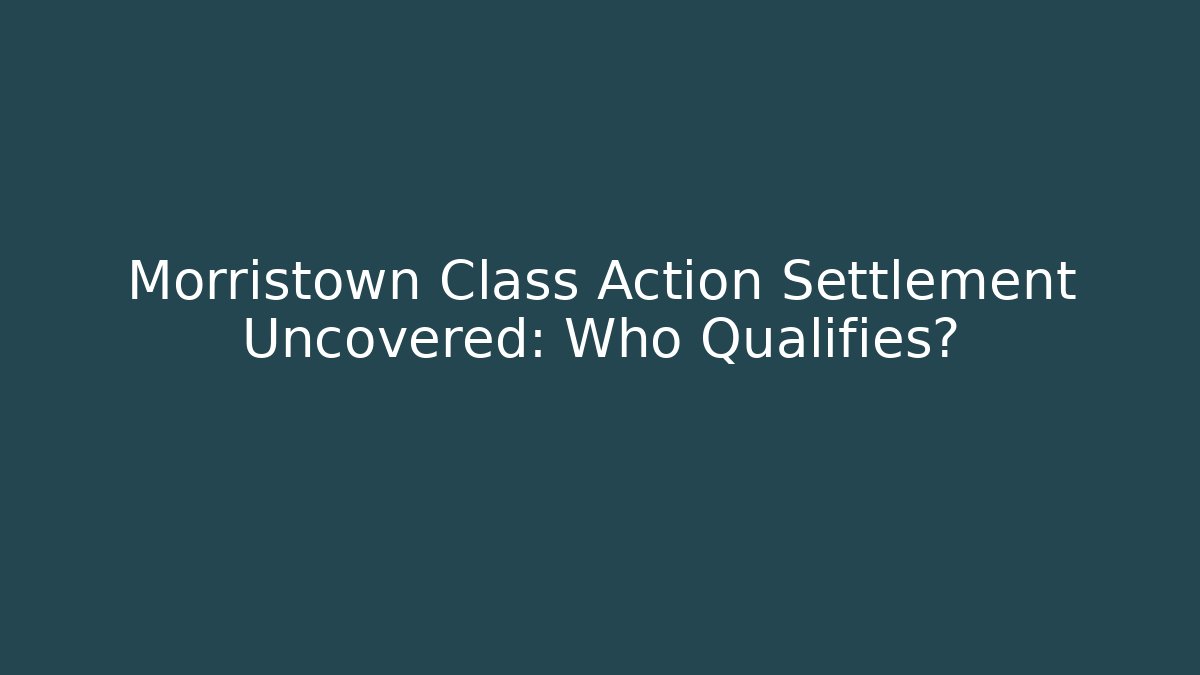 Morristown Class Action Settlement Uncovered: Who Qualifies?